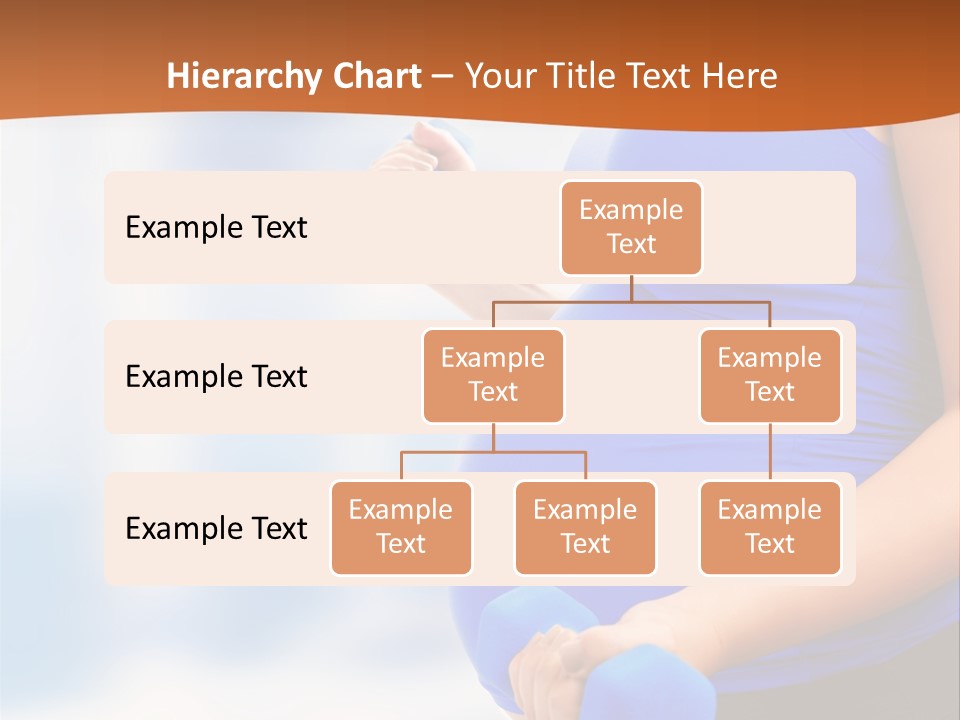 Hierarchy Chart – Your Title Text Here

Example Text

Example Text

Example Text

Example Text

Example Text

Example Text

Example Text

Example Text

Example Text